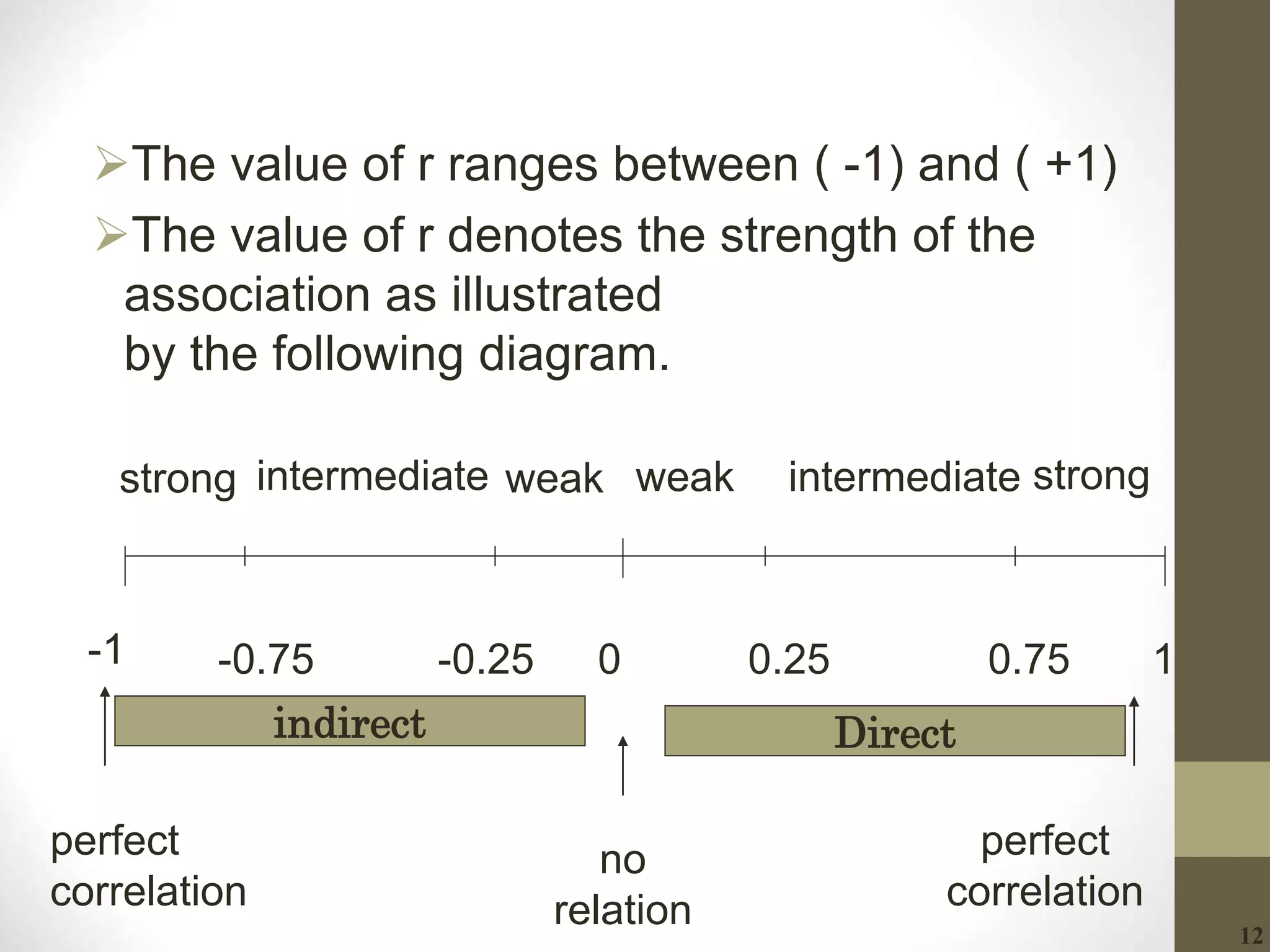 ➢The value of r ranges between ( -1) and ( +1)

➢The value of r denotes the strength of the association as illustrated by the following diagram.

strong intermediate weak weak intermediate strong

-1 -0.75 -0.25 0 0.25 0.75 1

indirect

Direct

perfect correlation

no relation

perfect correlation

12